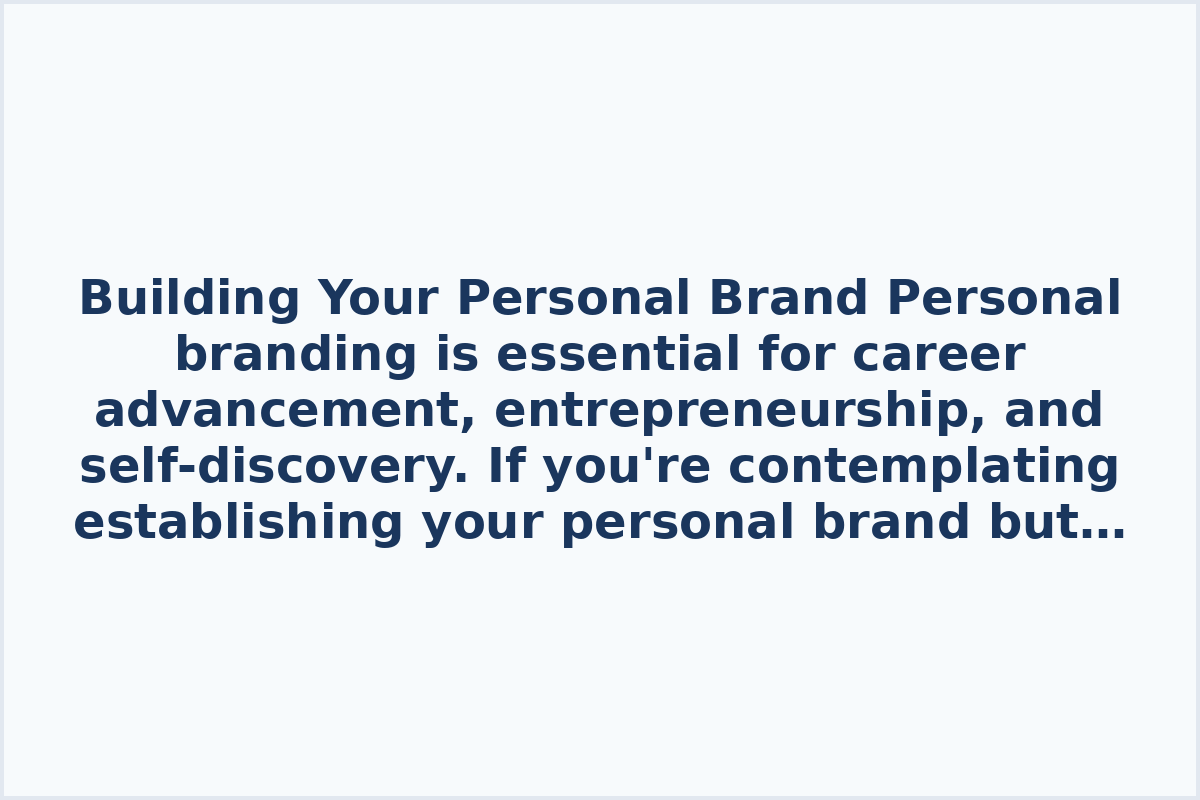 Building Your Personal Brand Personal branding is essential for career advancement, entrepreneurship, and self-discovery. If you're contemplating establishing your personal brand but…